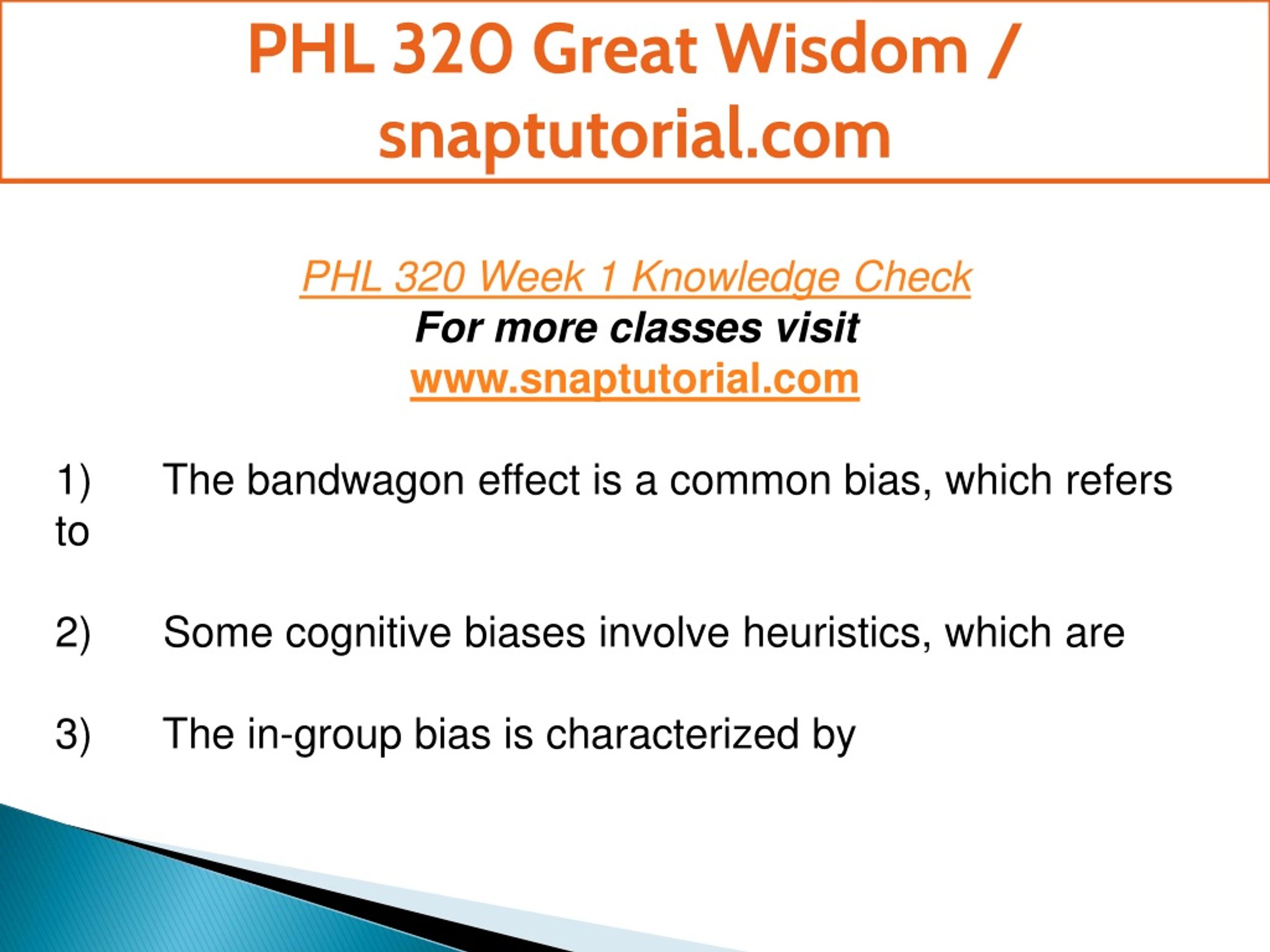 PHL 320 Great Wisdom / snaptutorial.com

PHL 320 Week 1 Knowledge Check
For more classes visit
www.snaptutorial.com

1) The bandwagon effect is a common bias, which refers to

2) Some cognitive biases involve heuristics, which are

3) The in-group bias is characterized by